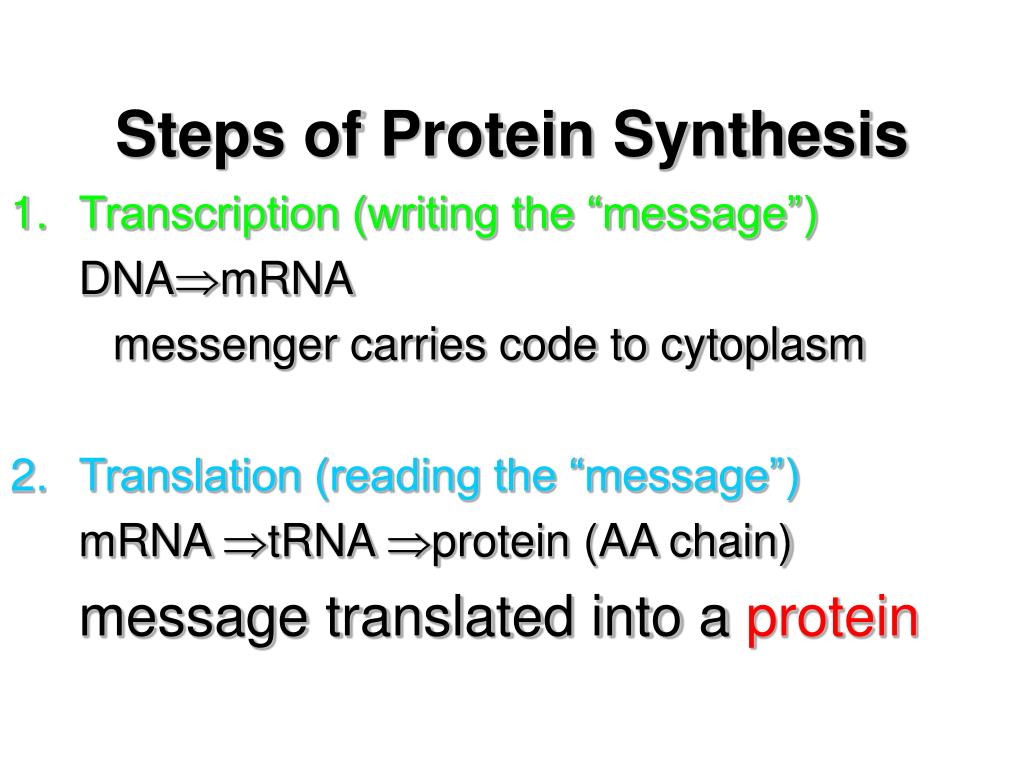 Steps of Protein Synthesis

1. Transcription (writing the “message”)

DNA$\Rightarrow$mRNA

messenger carries code to cytoplasm

2. Translation (reading the “message”)

mRNA $\Rightarrow$tRNA $\Rightarrow$protein (AA chain)

message translated into a protein